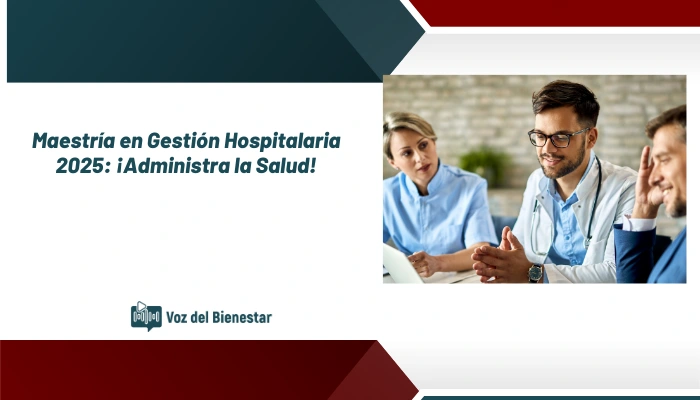 Maestría en Gestión Hospitalaria 2025: ¡Administra la Salud!

Voz del Bienestar